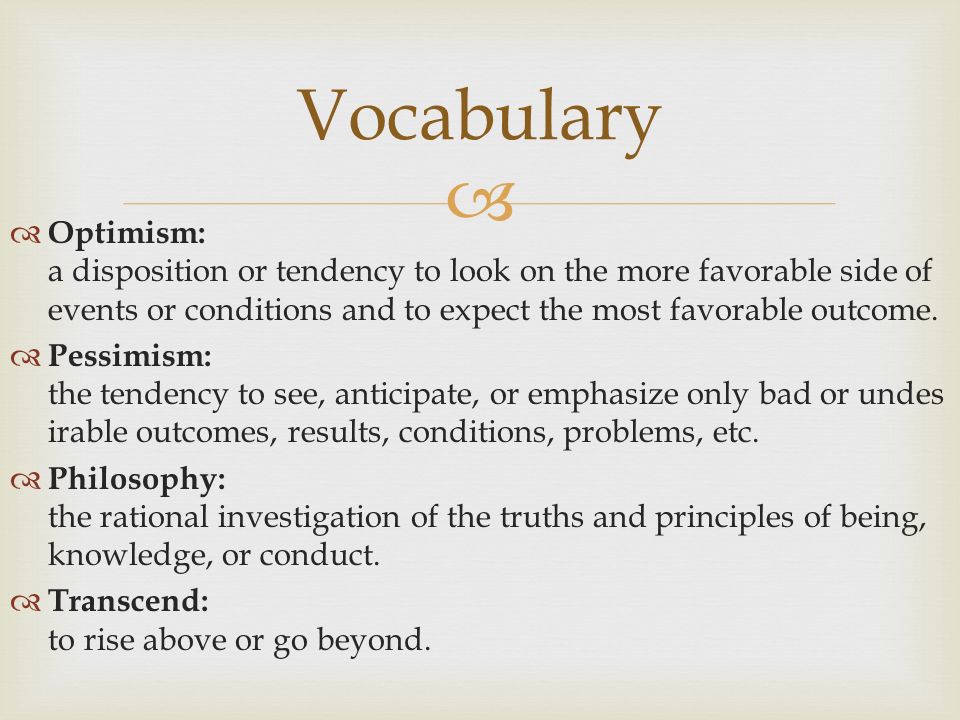 Vocabulary

Optimism:
a disposition or tendency to look on the more favorable side of events or conditions and to expect the most favorable outcome.

Pessimism:
the tendency to see, anticipate, or emphasize only bad or undes irable outcomes, results, conditions, problems, etc.

Philosophy:
the rational investigation of the truths and principles of being, knowledge, or conduct.

Transcend:
to rise above or go beyond.